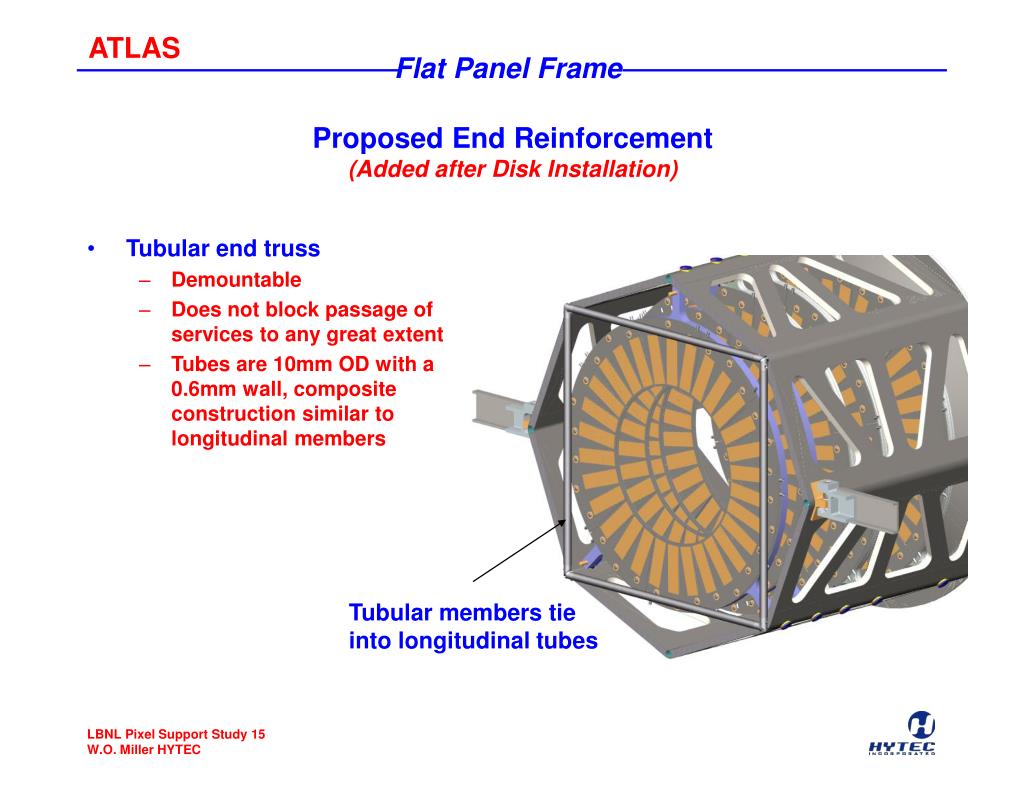 ATLAS

Flat Panel Frame

Proposed End Reinforcement
(Added after Disk Installation)

• Tubular end truss
– Demountable
– Does not block passage of services to any great extent
– Tubes are 10mm OD with a 0.6mm wall, composite construction similar to longitudinal members

Tubular members tie into longitudinal tubes

LBNL Pixel Support Study 15
W.O. Miller HYTEC

HYTEC
INCORPORATED